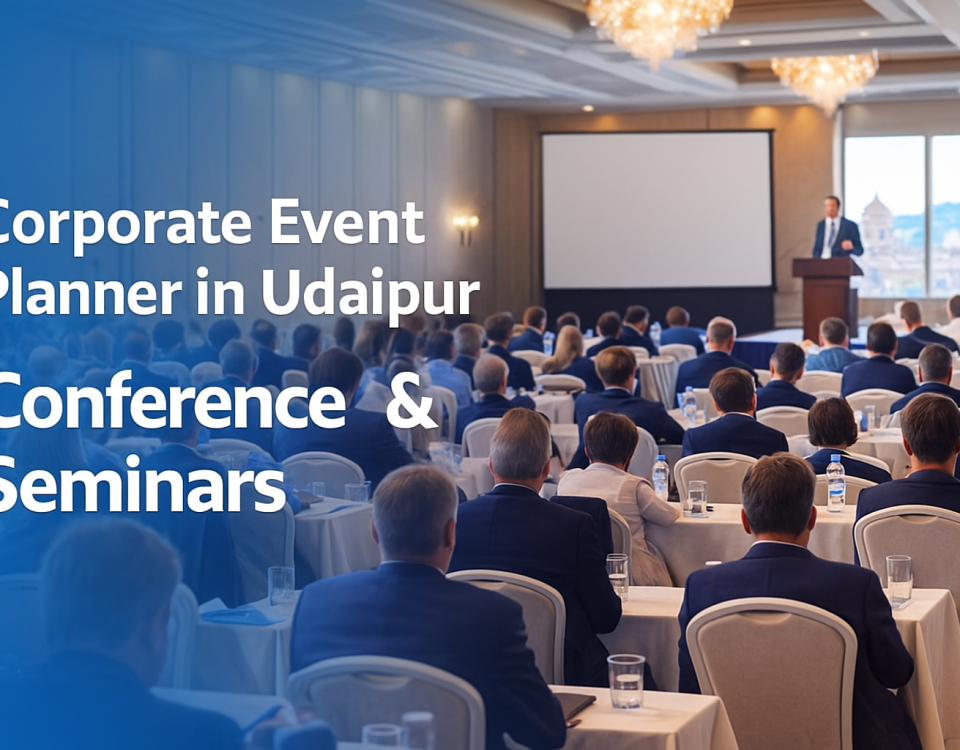 Corporate Event Planner in Udaipur

Conference & Seminars